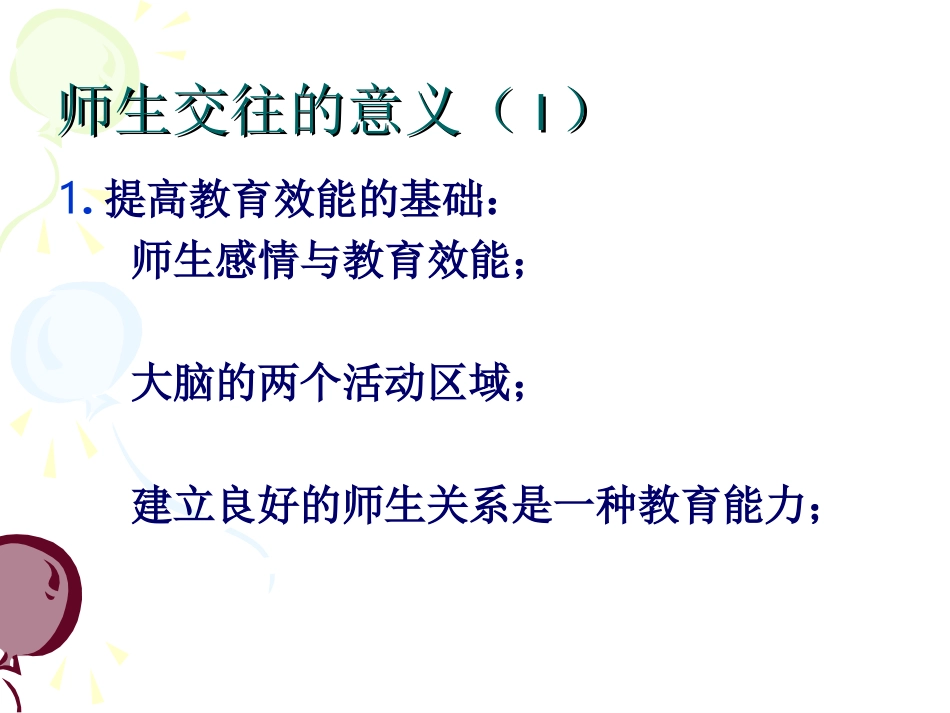 师生交往的意义（1）

1. 提高教育效能的基础：

师生感情与教育效能；

大脑的两个活动区域；

建立良好的师生关系是一种教育能力；